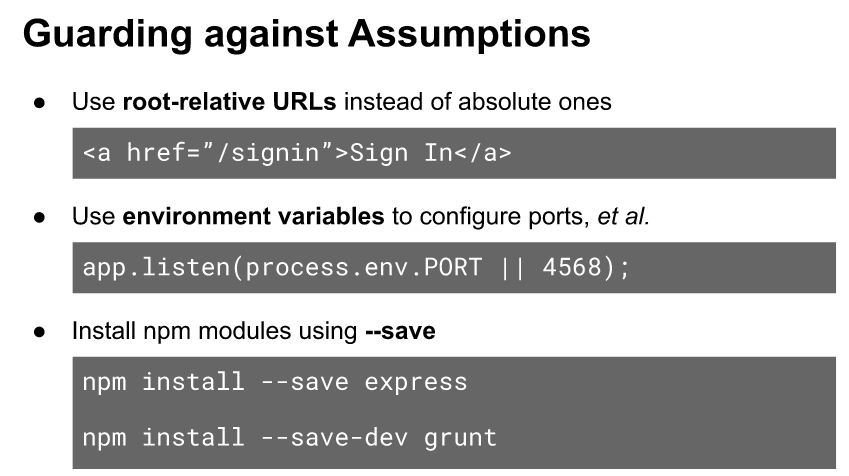 Guarding against Assumptions

● Use root-relative URLs instead of absolute ones

<a href="/signin">Sign In</a>

● Use environment variables to configure ports, et al.

app.listen(process.env.PORT || 4568);

● Install npm modules using --save

npm install --save express

npm install --save-dev grunt